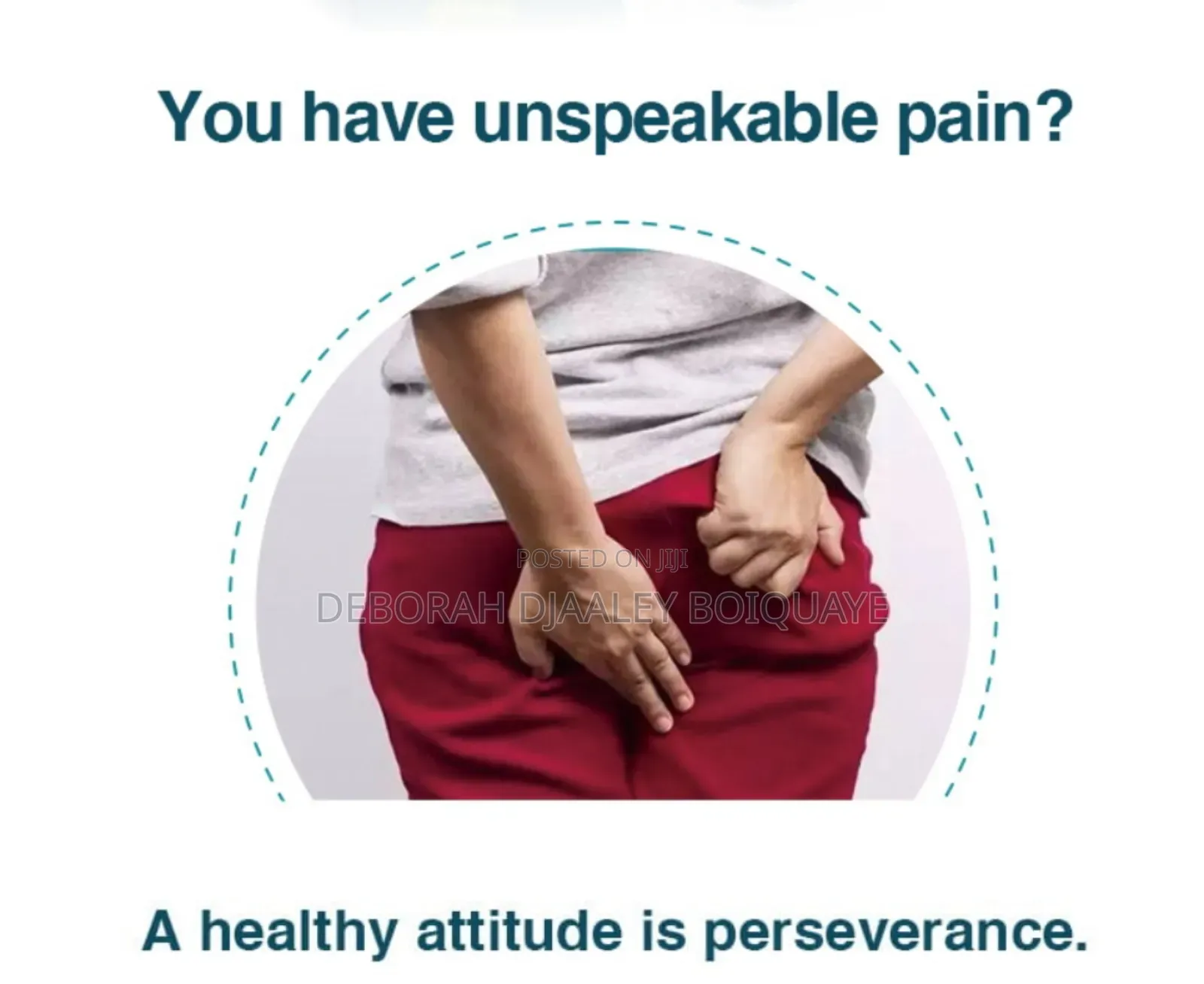 You have unspeakable pain?

POSTED ON JIJI
DEBORAH DJAALEY BOIQUAYE

A healthy attitude is perseverance.